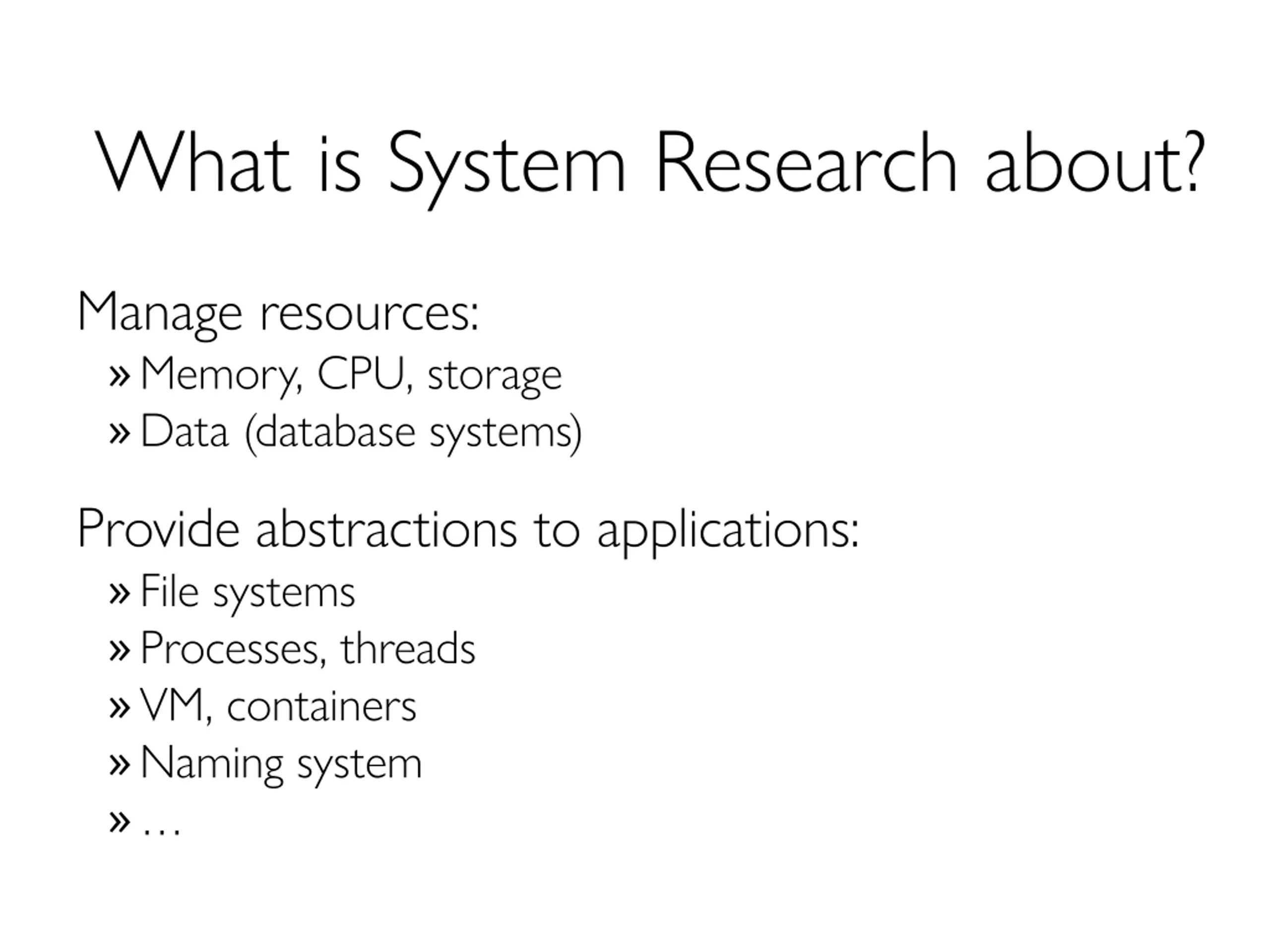 What is System Research about?

Manage resources:
» Memory, CPU, storage
» Data (database systems)

Provide abstractions to applications:
» File systems
» Processes, threads
» VM, containers
» Naming system
» …